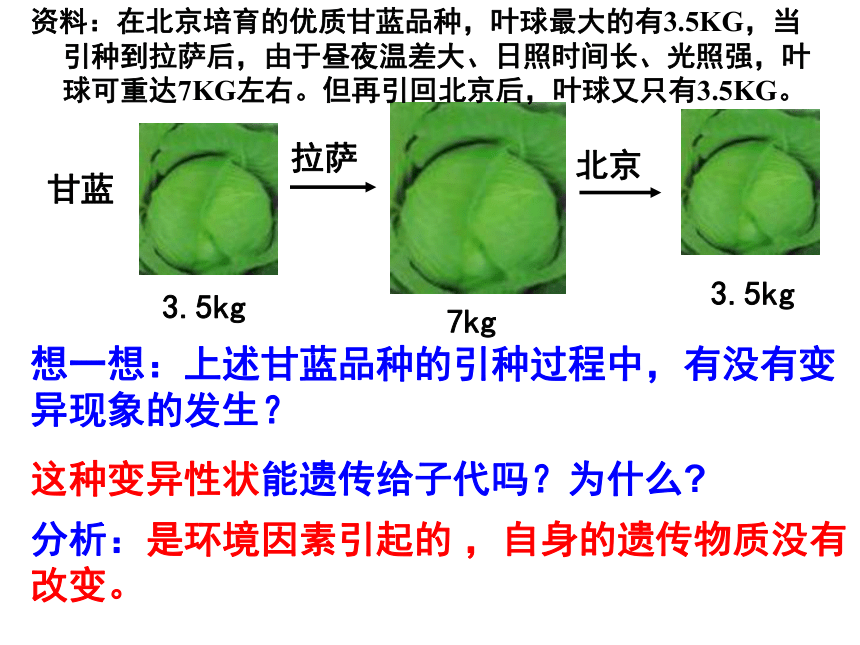 资料：在北京培育的优质甘蓝品种，叶球最大的有3.5KG，当引种到拉萨后，由于昼夜温差大、日照时间长、光照强，叶球可重达7KG左右。但再引回北京后，叶球又只有3.5KG。

甘蓝

拉萨

北京

3.5kg

7kg

3.5kg

想一想：上述甘蓝品种的引种过程中，有没有变异现象的发生？

这种变异性状能遗传给子代吗？为什么？

分析：是环境因素引起的，自身的遗传物质没有改变。